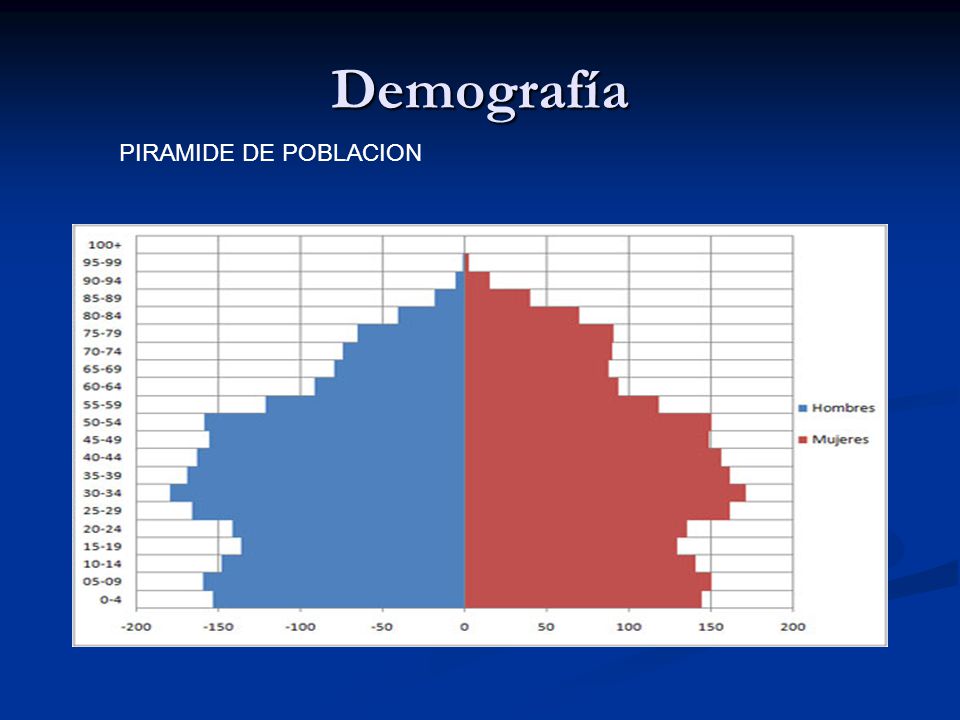 Demografía

PIRAMIDE DE POBLACION

100+
95-99
90-94
85-89
80-84
75-79
70-74
65-69
60-64
55-59
50-54
45-49
40-44
35-39
30-34
25-29
20-24
15-19
10-14
05-09
0-4

-200 -150 -100 -50 0 50 100 150 200

Hombres
Mujeres